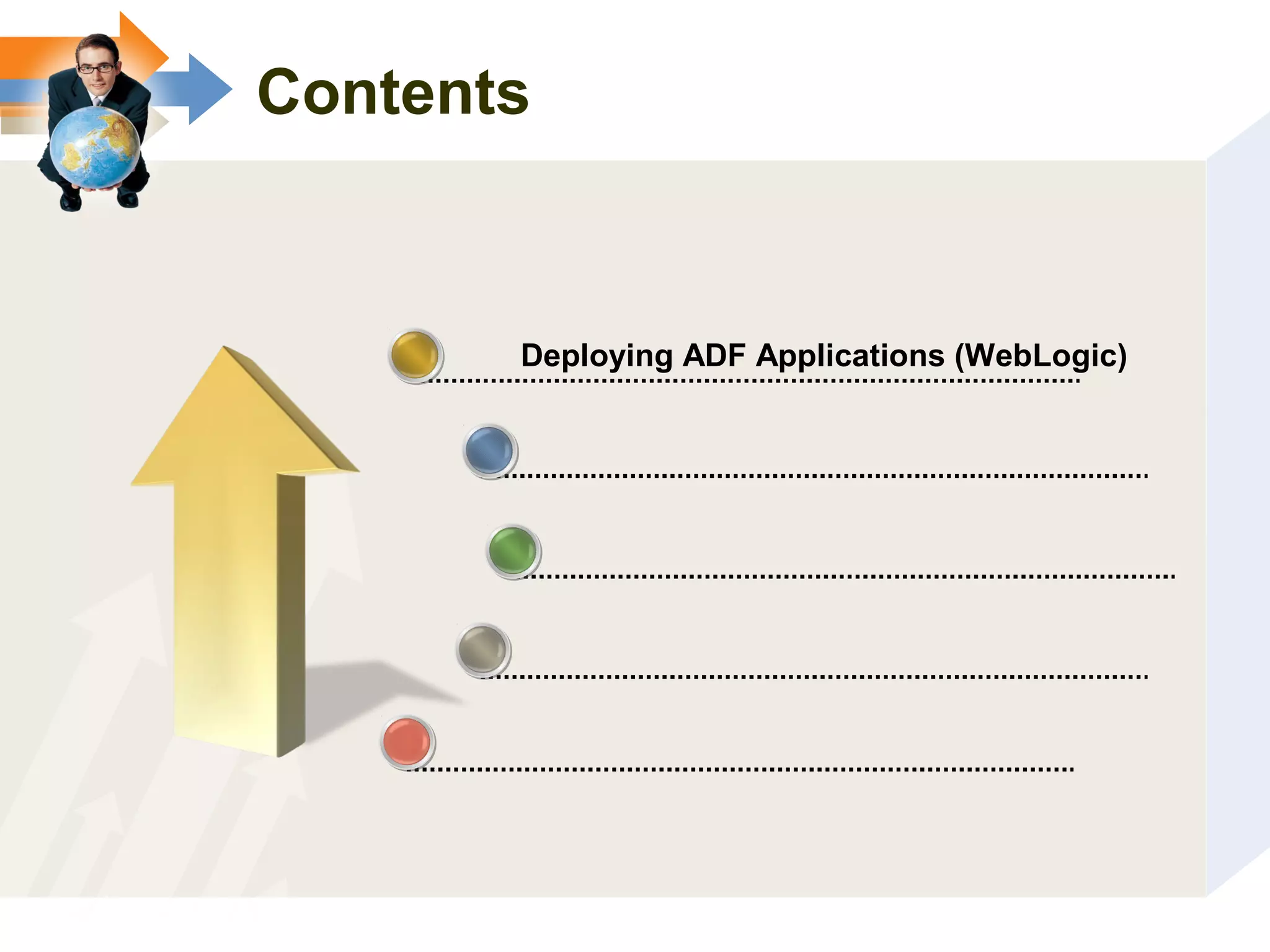 Contents

Deploying ADF Applications (WebLogic)